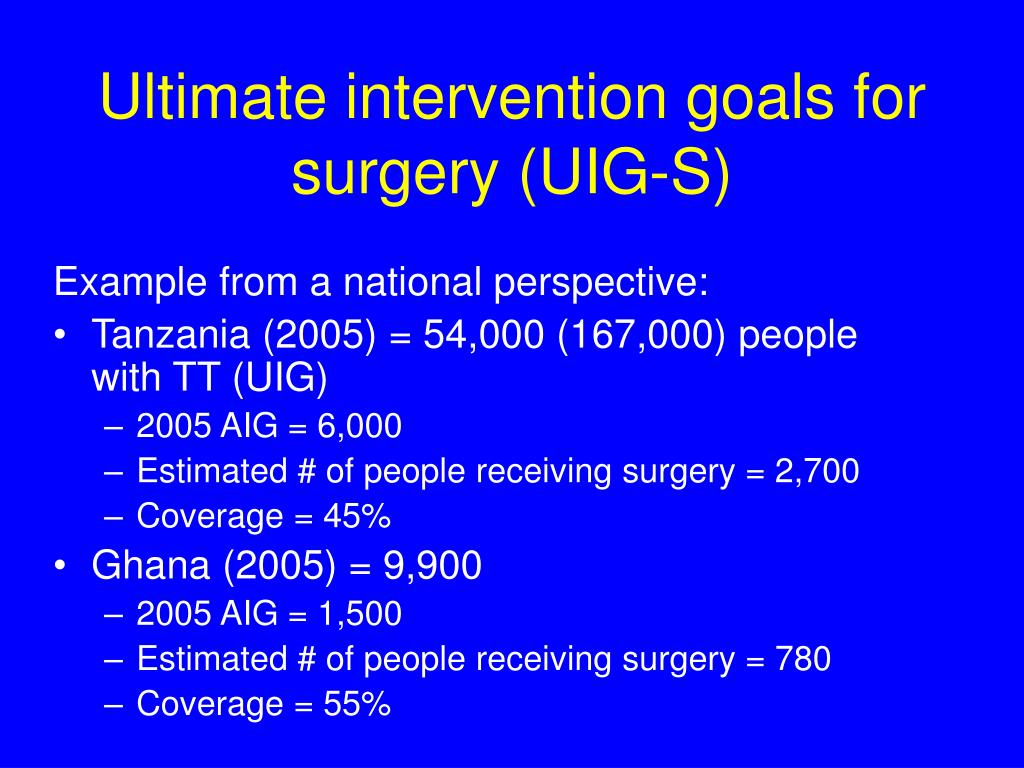 Ultimate intervention goals for surgery (UIG-S)

Example from a national perspective:

• Tanzania (2005) = 54,000 (167,000) people with TT (UIG)
  – 2005 AIG = 6,000
  – Estimated # of people receiving surgery = 2,700
  – Coverage = 45%
• Ghana (2005) = 9,900
  – 2005 AIG = 1,500
  – Estimated # of people receiving surgery = 780
  – Coverage = 55%